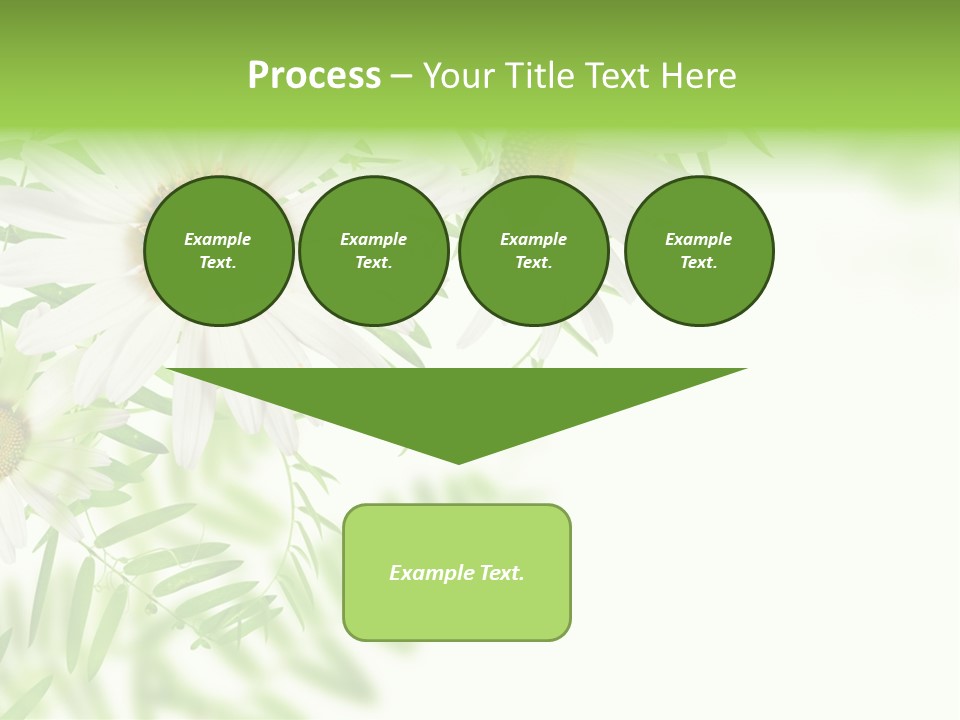 Process – Your Title Text Here

Example Text.

Example Text.

Example Text.

Example Text.

Example Text.